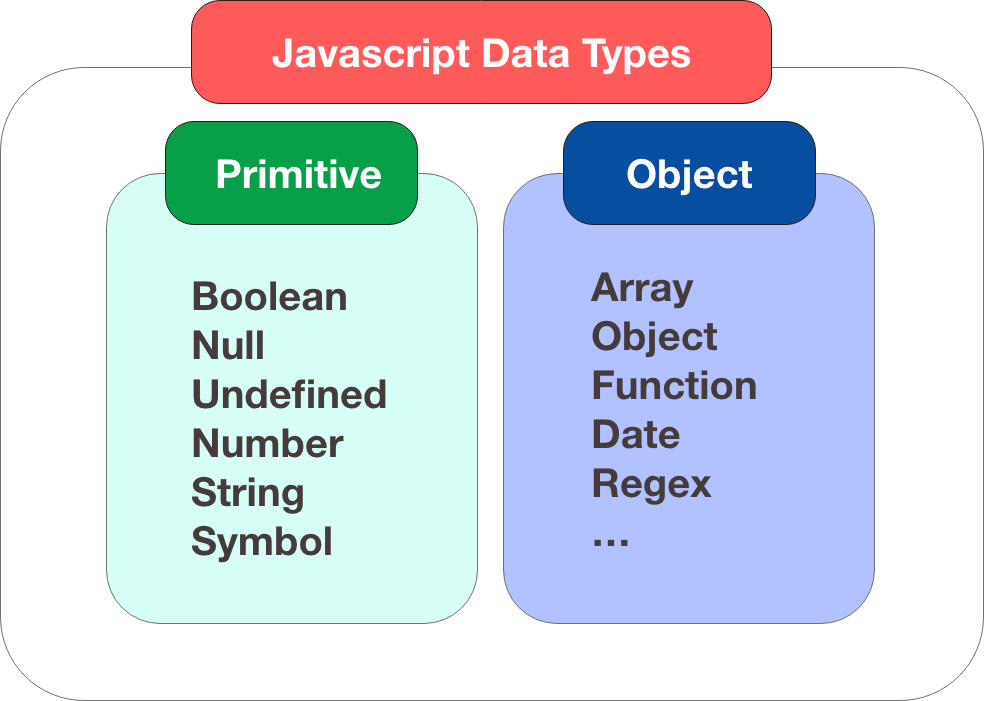 Javascript Data Types

Primitive

Boolean
Null
Undefined
Number
String
Symbol

Object

Array
Object
Function
Date
Regex
...